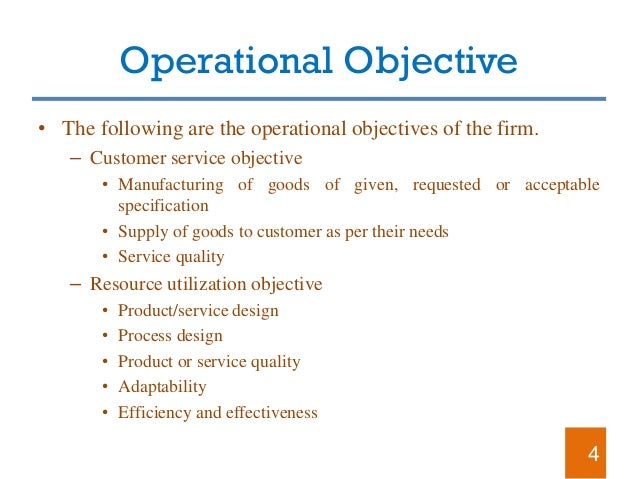 Operational Objective

• The following are the operational objectives of the firm.
– Customer service objective
• Manufacturing of goods of given, requested or acceptable specification
• Supply of goods to customer as per their needs
• Service quality
– Resource utilization objective
• Product/service design
• Process design
• Product or service quality
• Adaptability
• Efficiency and effectiveness

4